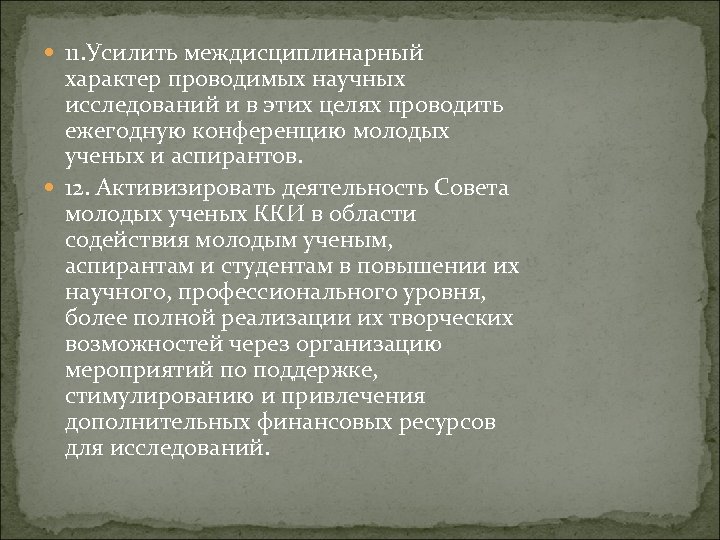 11.Усилить междисциплинарный характер проводимых научных исследований и в этих целях проводить ежегодную конференцию молодых ученых и аспирантов.

12. Активизировать деятельность Совета молодых ученых ККИ в области содействия молодым ученым, аспирантам и студентам в повышении их научного, профессионального уровня, более полной реализации их творческих возможностей через организацию мероприятий по поддержке, стимулированию и привлечения дополнительных финансовых ресурсов для исследований.